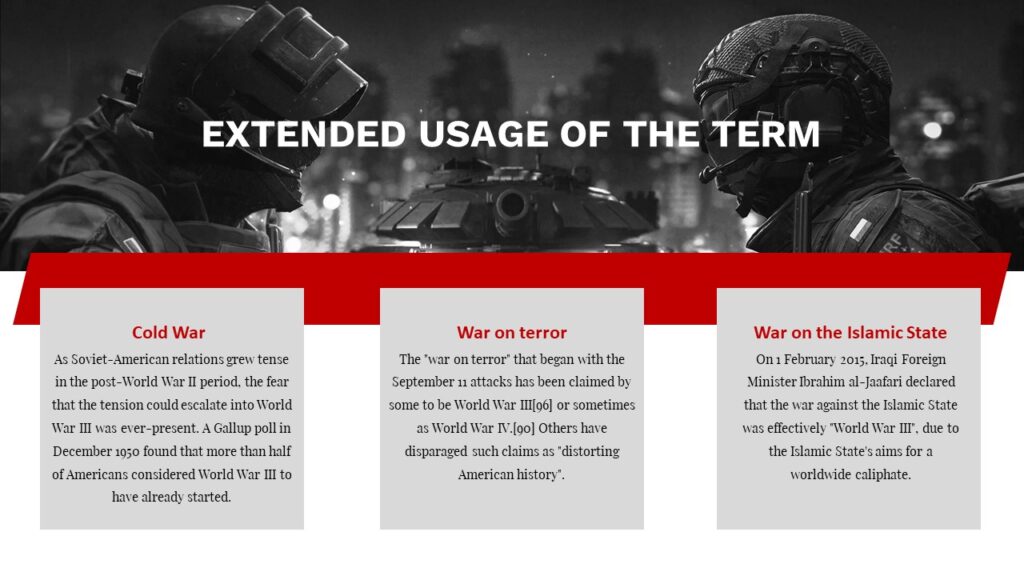 EXTENDED USAGE OF THE TERM

Cold War

As Soviet-American relations grew tense in the post-World War II period, the fear that the tension could escalate into World War III was ever-present. A Gallup poll in December 1950 found that more than half of Americans considered World War III to have already started.

War on terror

The "war on terror" that began with the September 11 attacks has been claimed by some to be World War III[96] or sometimes as World War IV.[90] Others have disparaged such claims as "distorting American history".

War on the Islamic State

On 1 February 2015, Iraqi Foreign Minister Ibrahim al-Jaafari declared that the war against the Islamic State was effectively "World War III", due to the Islamic State's aims for a worldwide caliphate.